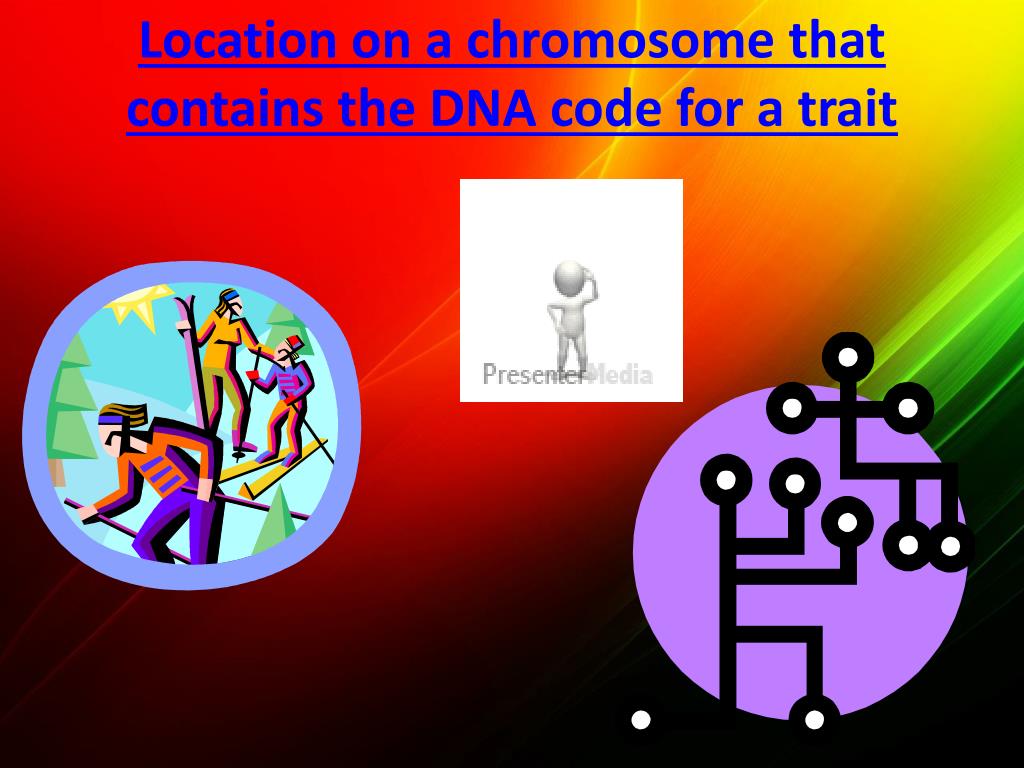 Location on a chromosome that contains the DNA code for a trait

PresenterMedia